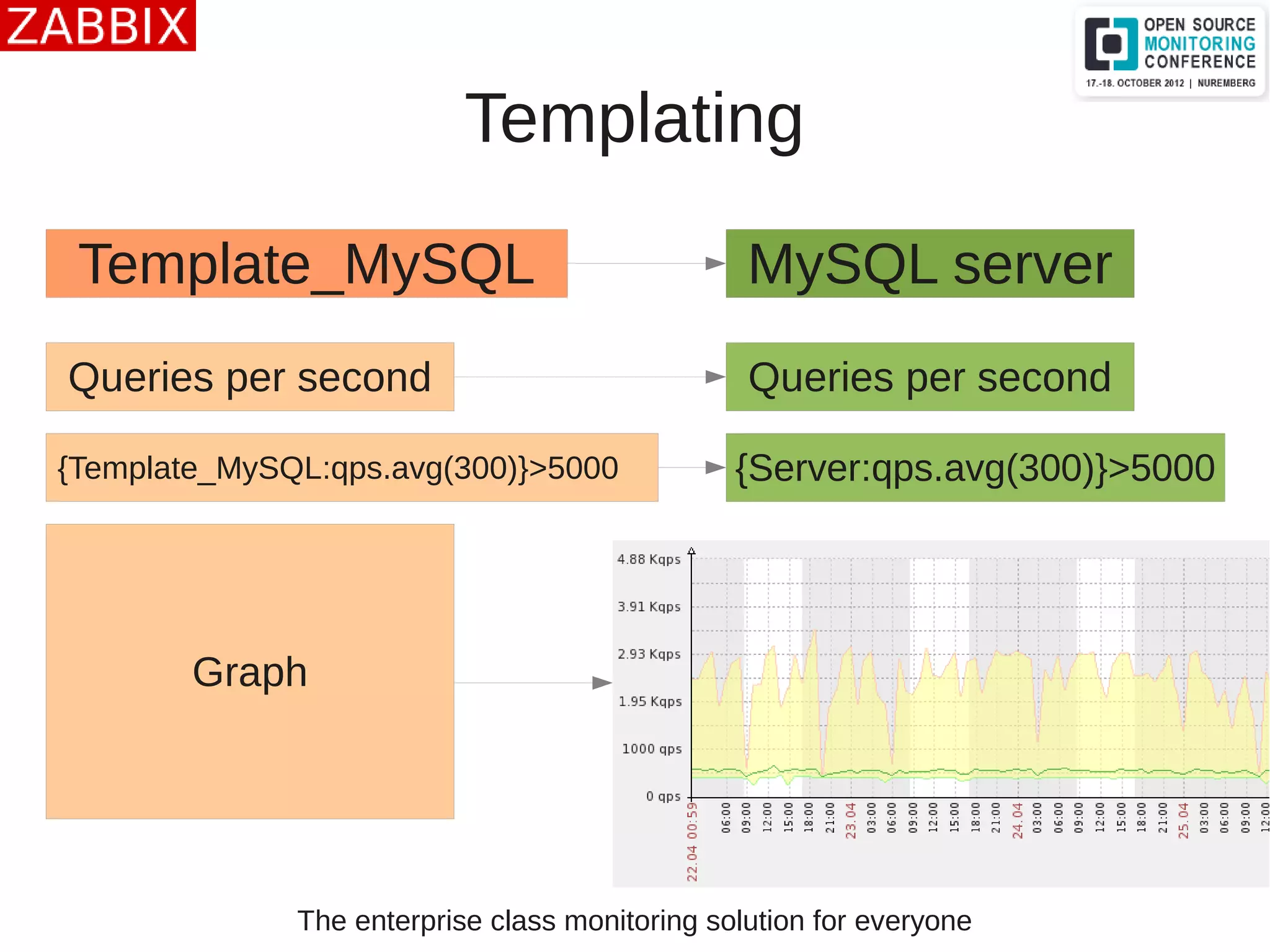 ZABBIX

OPEN SOURCE MONITORING CONFERENCE
17.-18. OCTOBER 2012 | NUREMBERG

Templating

Template_MySQL

MySQL server

Queries per second

Queries per second

{Template_MySQL:qps.avg(300)}>5000

{Server:qps.avg(300)}>5000

Graph

4.88 Kqps
3.91 Kqps
2.93 Kqps
1.95 Kqps
1000 qps
0 qps

22.04 00:59
06:00
09:00
12:00
15:00
18:00
21:00
23.04
03:00
06:00
09:00
12:00
15:00
18:00
21:00
24.04
03:00
06:00
09:00
12:00
15:00
18:00
21:00
25.04
03:00
06:00
09:00
12:00

The enterprise class monitoring solution for everyone